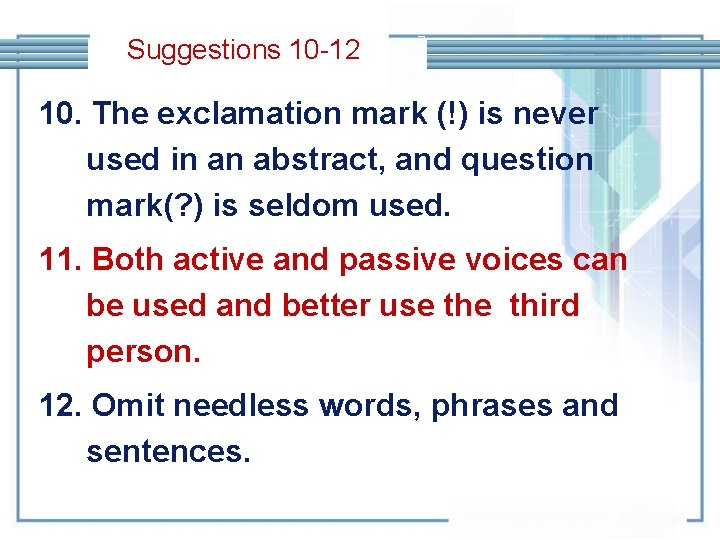 Suggestions 10-12

10. The exclamation mark (!) is never used in an abstract, and question mark(?) is seldom used.

11. Both active and passive voices can be used and better use the  third person.

12. Omit needless words, phrases and sentences.